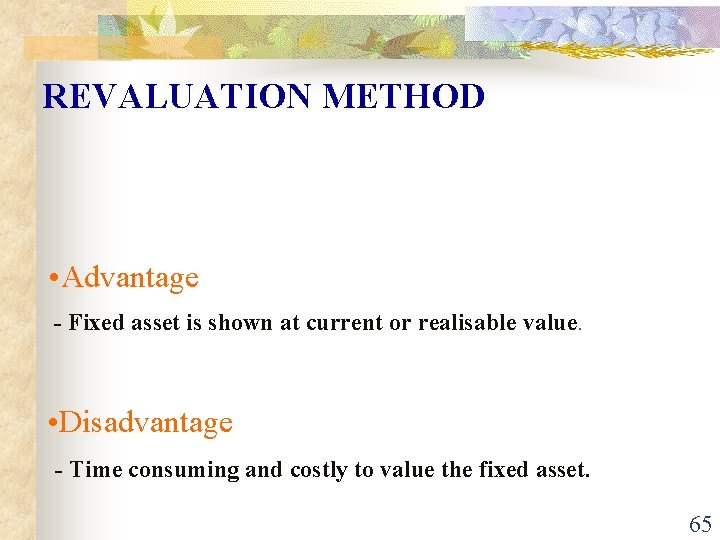 REVALUATION METHOD

•Advantage

- Fixed asset is shown at current or realisable value.

•Disadvantage

- Time consuming and costly to value the fixed asset.

65